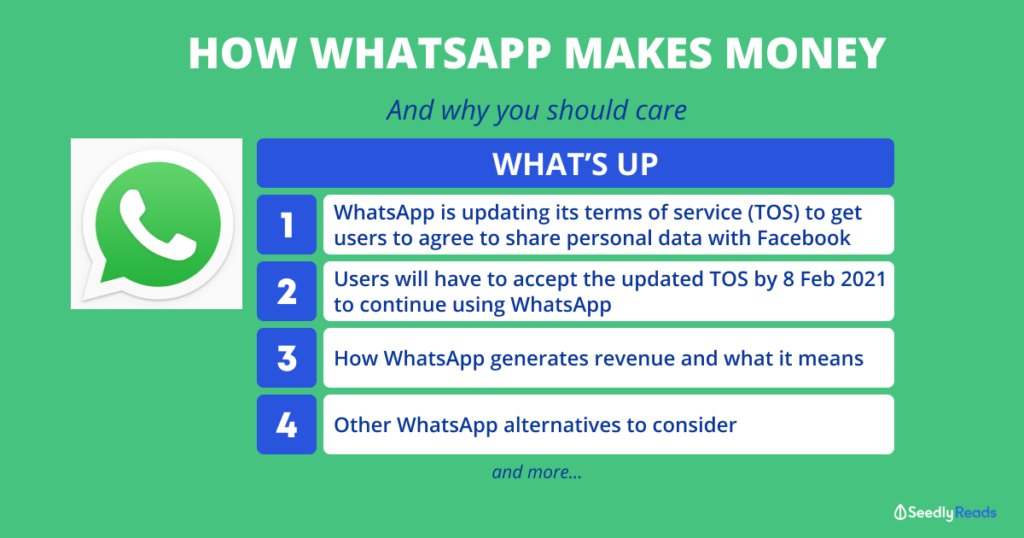 HOW WHATSAPP MAKES MONEY

And why you should care

WHAT'S UP

1 WhatsApp is updating its terms of service (TOS) to get users to agree to share personal data with Facebook

2 Users will have to accept the updated TOS by 8 Feb 2021 to continue using WhatsApp

3 How WhatsApp generates revenue and what it means

4 Other WhatsApp alternatives to consider

and more...

SeedlyReads